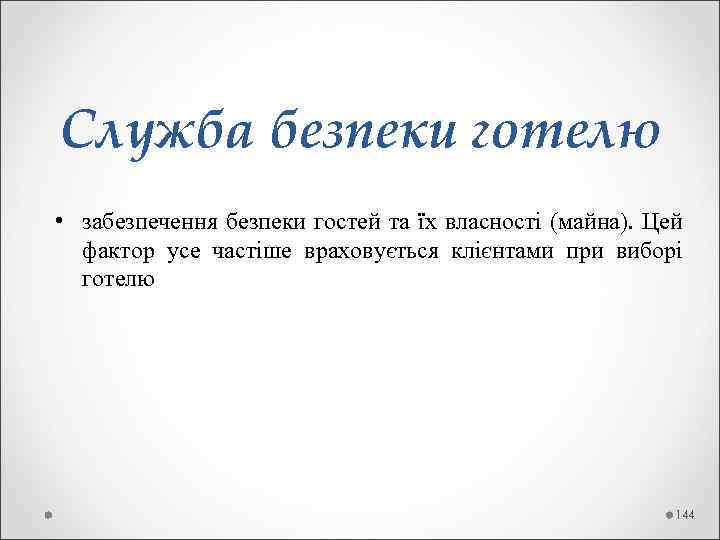 Служба безпеки готелю

• забезпечення безпеки гостей та їх власності (майна). Цей фактор усе частіше враховується клієнтами при виборі готелю

144